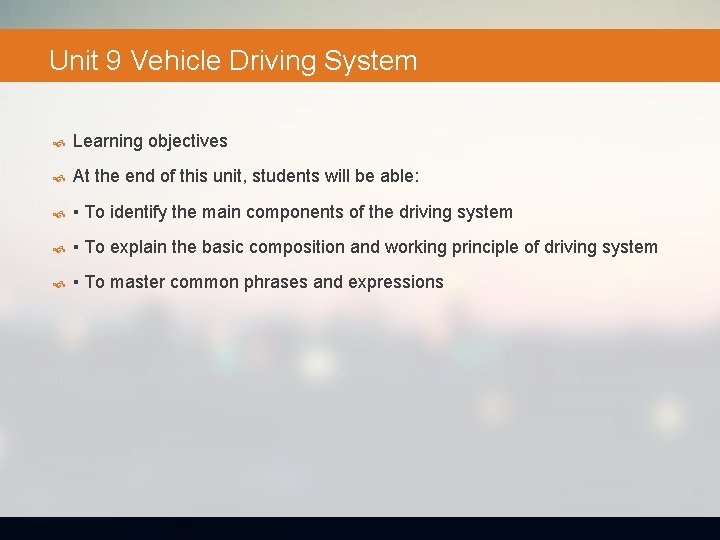 Unit 9 Vehicle Driving System

Learning objectives

At the end of this unit, students will be able:

▪ To identify the main components of the driving system

▪ To explain the basic composition and working principle of driving system

▪ To master common phrases and expressions